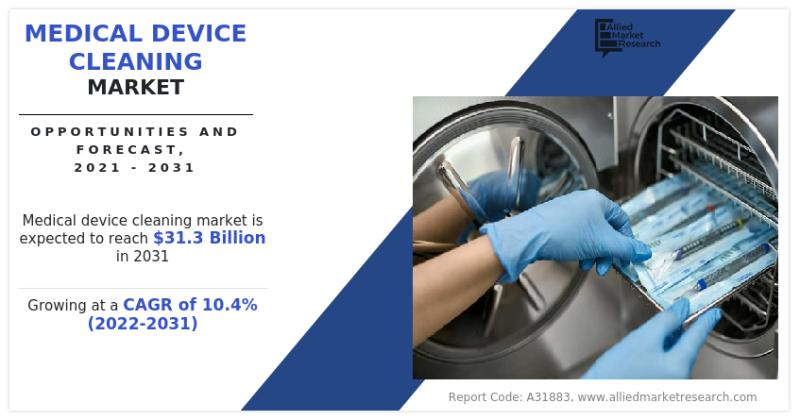 MEDICAL DEVICE CLEANING MARKET

OPPORTUNITIES AND FORECAST, 2021 - 2031

Medical device cleaning market is expected to reach $31.3 Billion in 2031

Growing at a CAGR of 10.4% (2022-2031)

Allied Market Research

Report Code: A31883, www.alliedmarketresearch.com